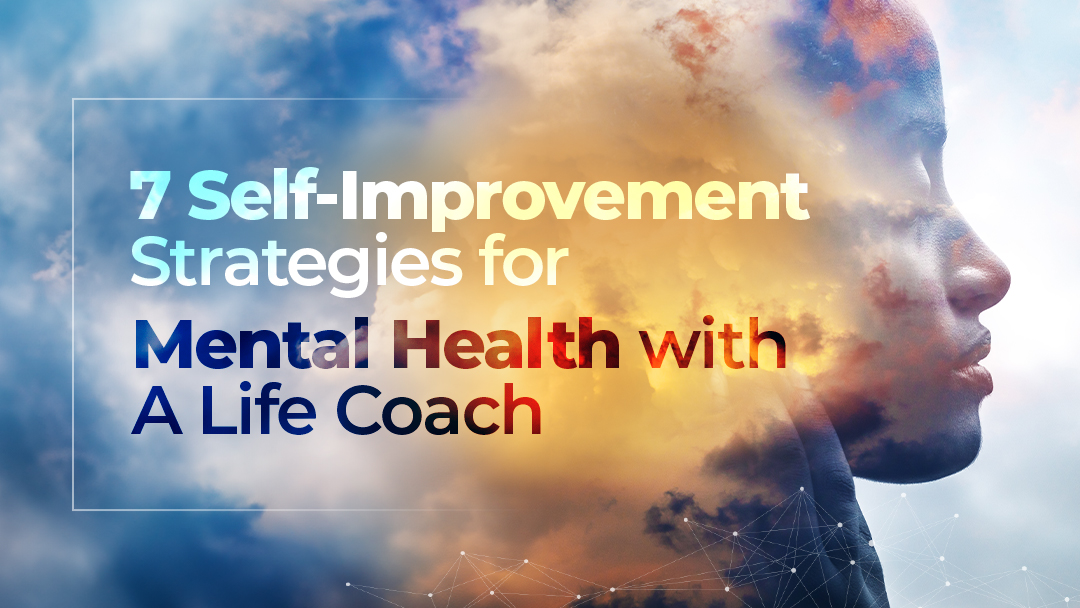 7 Self-Improvement Strategies for Mental Health with A Life Coach